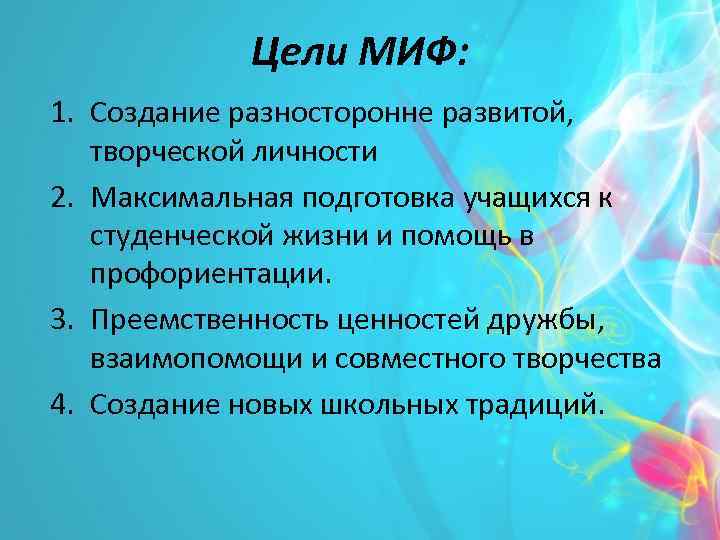 Цели МИФ:

1. Создание разносторонне развитой, творческой личности
2. Максимальная подготовка учащихся к студенческой жизни и помощь в профориентации.
3. Преемственность ценностей дружбы, взаимопомощи и совместного творчества
4. Создание новых школьных традиций.